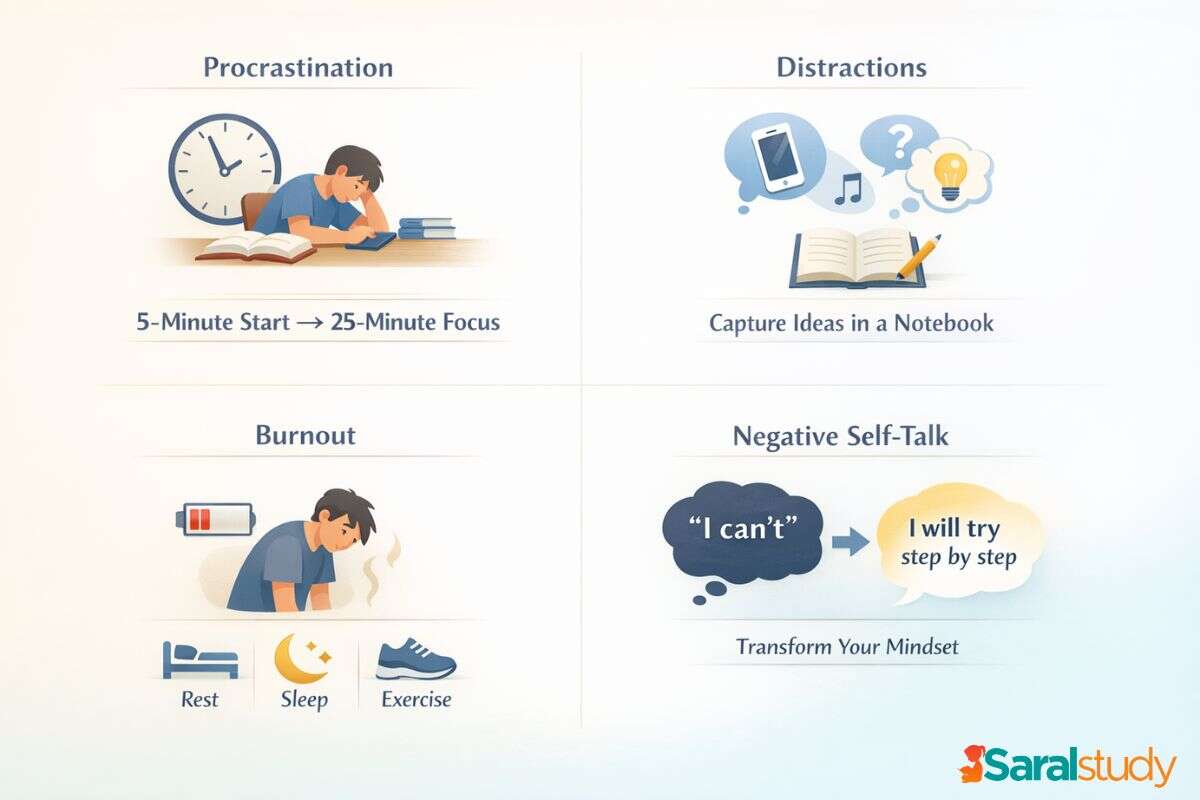 Procrastination

5-Minute Start → 25-Minute Focus

Distractions

?

Capture Ideas in a Notebook

Burnout

Rest

Sleep

Exercise

Negative Self-Talk

"I can't"

I will try step by step

Transform Your Mindset

Saralstudy